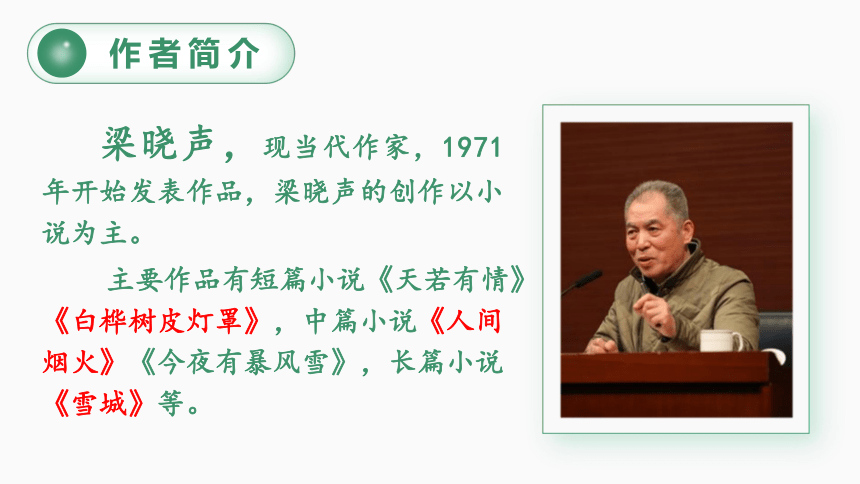 作者简介

梁晓声，现当代作家，1971年开始发表作品，梁晓声的创作以小说为主。

主要作品有短篇小说《天若有情》《白桦树皮灯罩》，中篇小说《人间烟火》《今夜有暴风雪》，长篇小说《雪城》等。